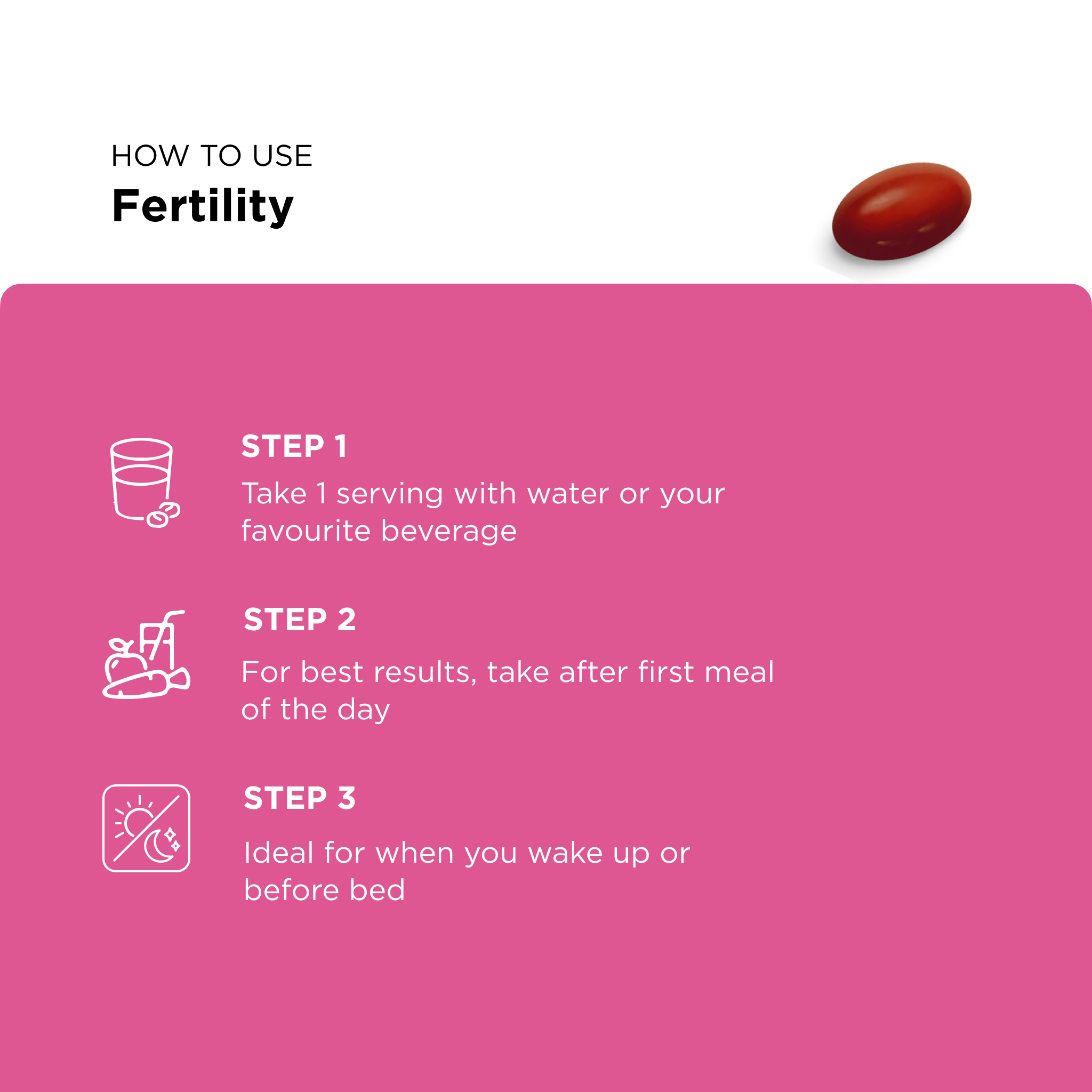 HOW TO USE
Fertility

STEP 1
Take 1 serving with water or your favourite beverage

STEP 2
For best results, take after first meal of the day

STEP 3
Ideal for when you wake up or before bed